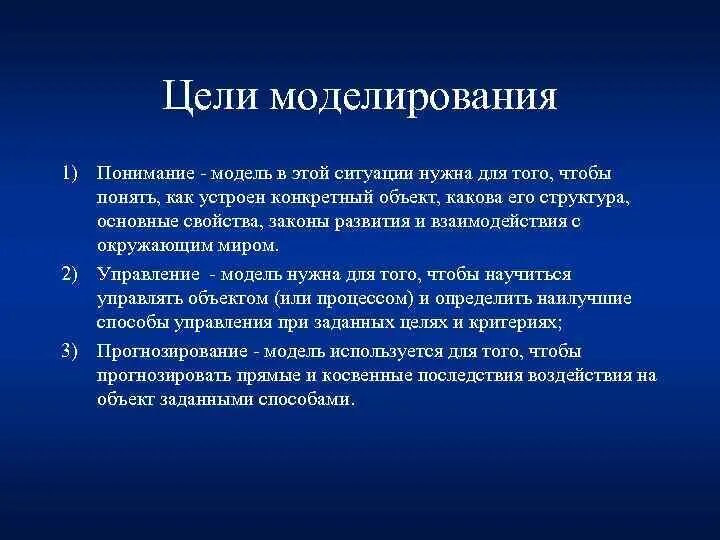 Цели моделирования

1) Понимание - модель в этой ситуации нужна для того, чтобы понять, как устроен конкретный объект, какова его структура, основные свойства, законы развития и взаимодействия с окружающим миром.

2) Управление - модель нужна для того, чтобы научиться управлять объектом (или процессом) и определить наилучшие способы управления при заданных целях и критериях;

3) Прогнозирование - модель используется для того, чтобы прогнозировать прямые и косвенные последствия воздействия на объект заданными способами.